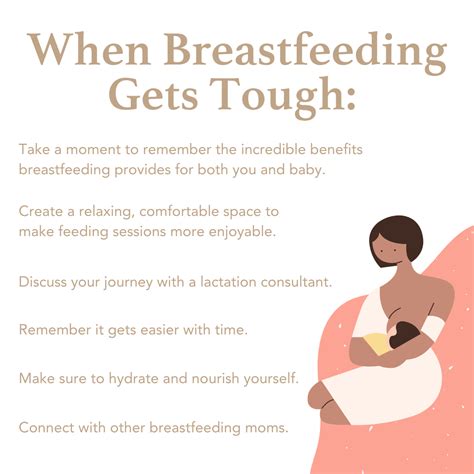 When Breastfeeding Gets Tough:

Take a moment to remember the incredible benefits breastfeeding provides for both you and baby.

Create a relaxing, comfortable space to make feeding sessions more enjoyable.

Discuss your journey with a lactation consultant.

Remember it gets easier with time.

Make sure to hydrate and nourish yourself.

Connect with other breastfeeding moms.